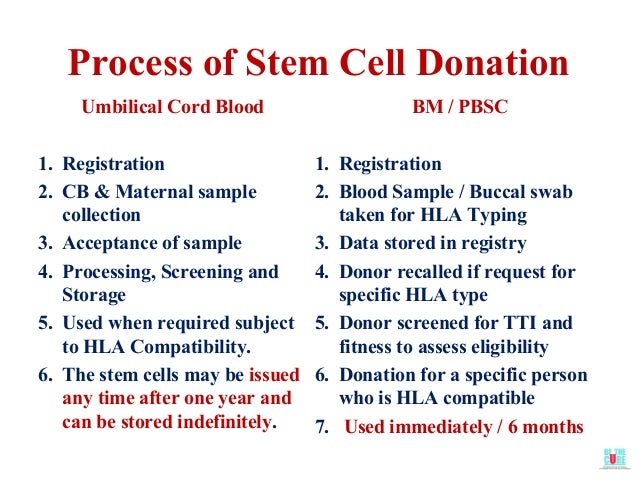 Process of Stem Cell Donation

Umbilical Cord Blood

1. Registration
2. CB & Maternal sample collection
3. Acceptance of sample
4. Processing, Screening and Storage
5. Used when required subject to HLA Compatibility.
6. The stem cells may be issued any time after one year and can be stored indefinitely.

BM / PBSC

1. Registration
2. Blood Sample / Buccal swab taken for HLA Typing
3. Data stored in registry
4. Donor recalled if request for specific HLA type
5. Donor screened for TTI and fitness to assess eligibility
6. Donation for a specific person who is HLA compatible
7. Used immediately / 6 months

BE THE CURE